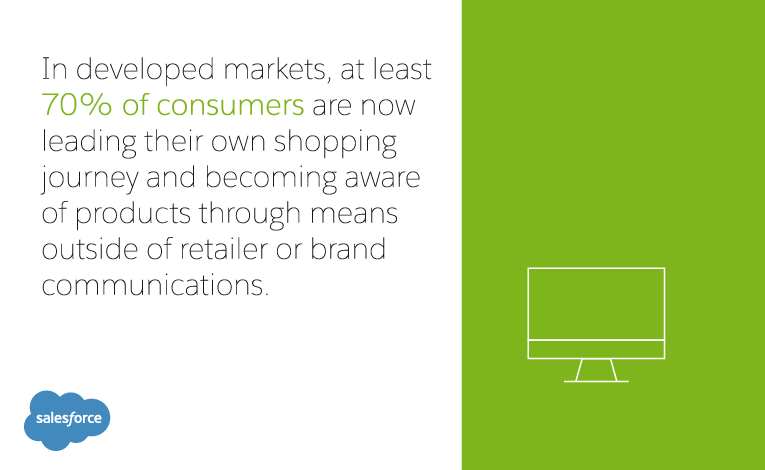 In developed markets, at least 70% of consumers are now leading their own shopping journey and becoming aware of products through means outside of retailer or brand communications.

salesforce